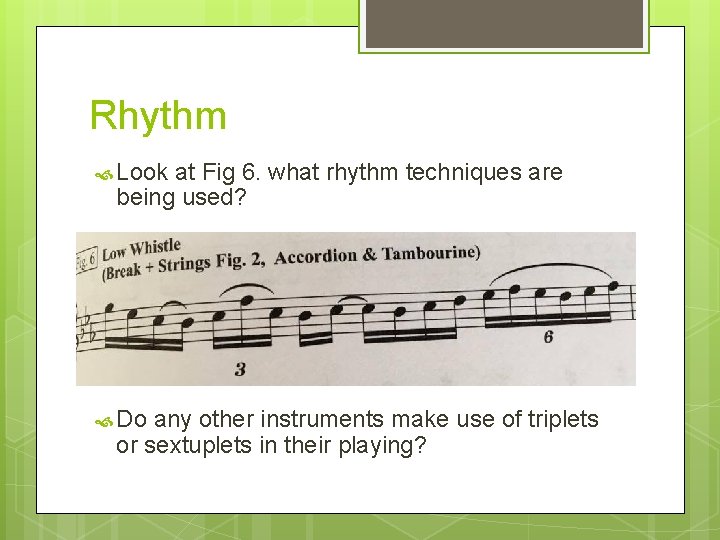 Rhythm

Look at Fig 6. what rhythm techniques are being used?

Fig. 6 Low Whistle
(Break + Strings Fig. 2, Accordion & Tambourine)

3

6

Do any other instruments make use of triplets or sextuplets in their playing?